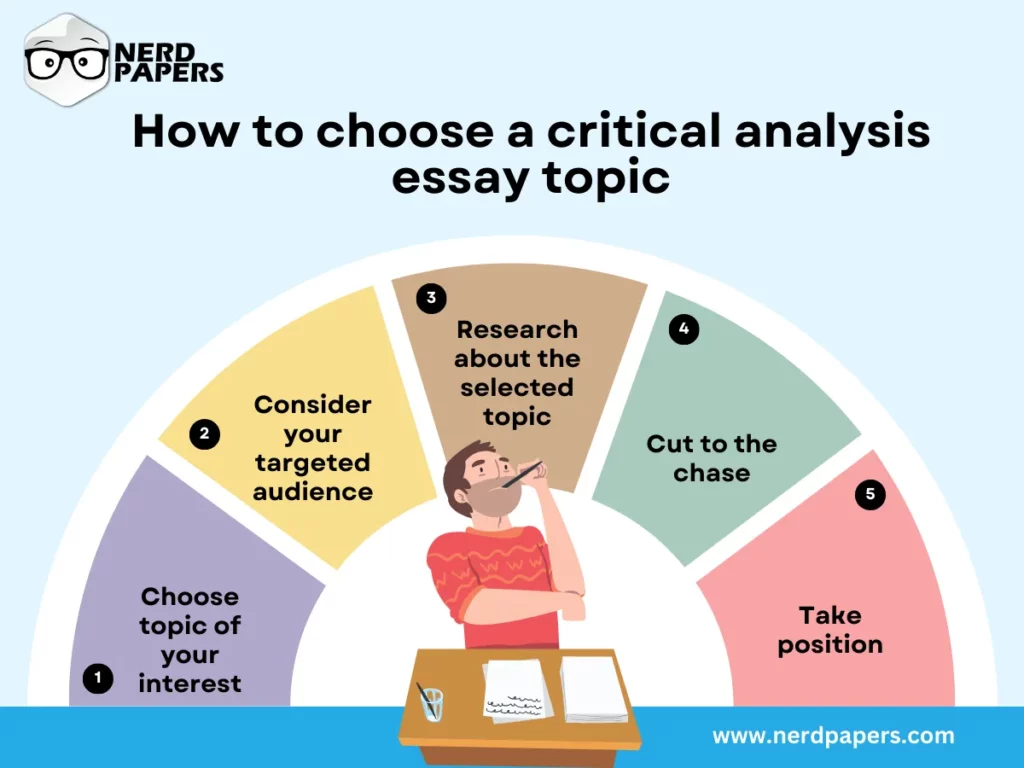 NERD PAPERS

How to choose a critical analysis essay topic

1
Choose topic of your interest

2
Consider your targeted audience

3
Research about the selected topic

4
Cut to the chase

5
Take position

www.nerdpapers.com